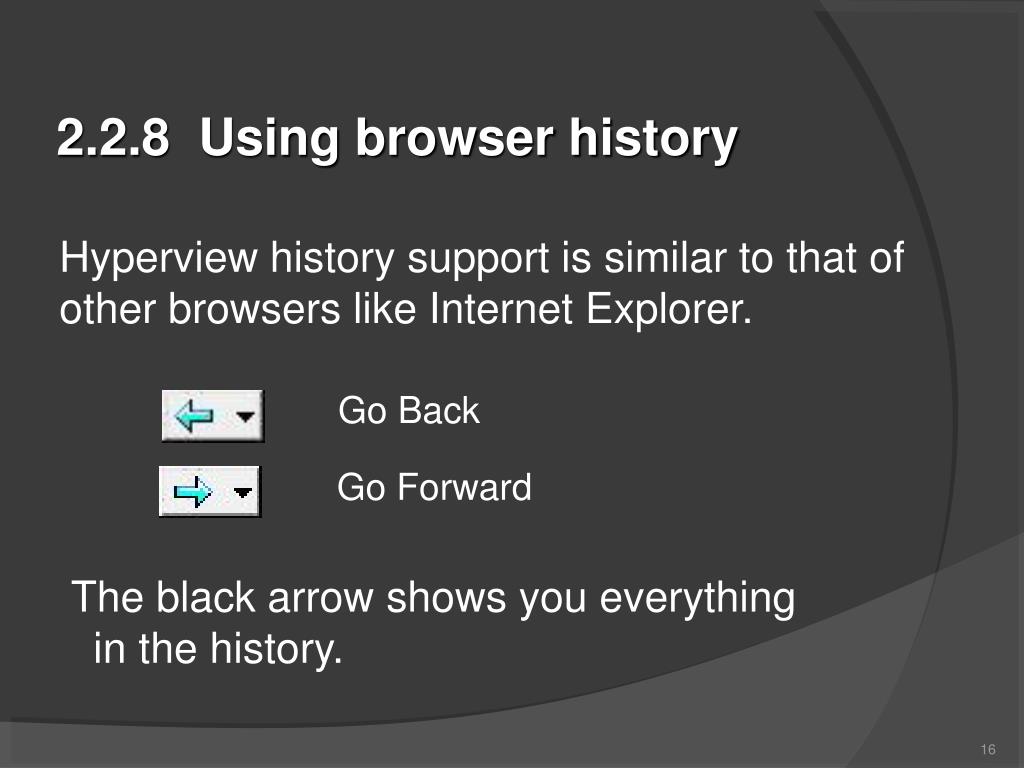 2.2.8 Using browser history

Hyperview history support is similar to that of other browsers like Internet Explorer.

Go Back

Go Forward

The black arrow shows you everything in the history.

16